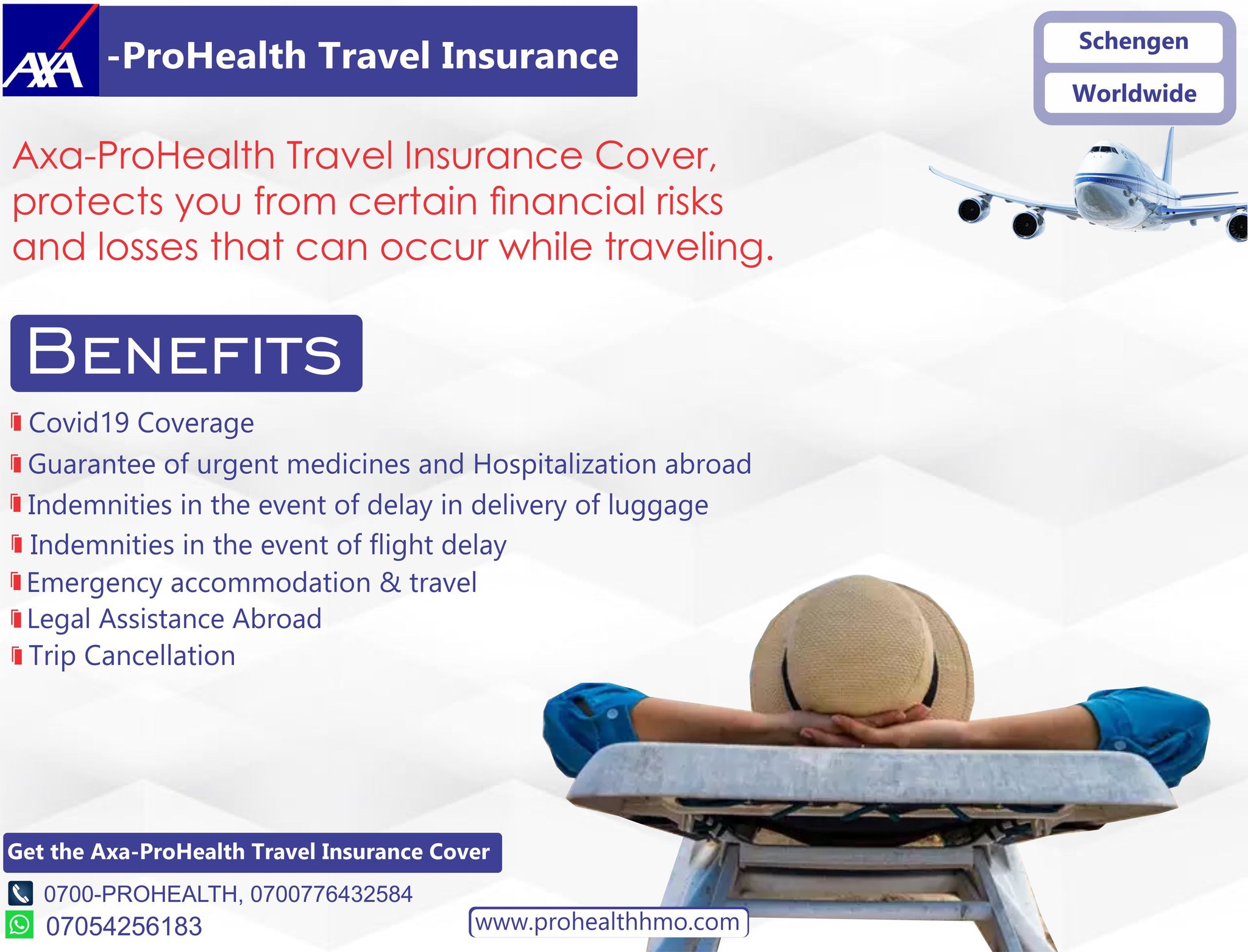 AXA -ProHealth Travel Insurance

Schengen

Worldwide

Axa-ProHealth Travel Insurance Cover, protects you from certain financial risks and losses that can occur while traveling.

BENEFITS

Covid19 Coverage
Guarantee of urgent medicines and Hospitalization abroad
Indemnities in the event of delay in delivery of luggage
Indemnities in the event of flight delay
Emergency accommodation & travel
Legal Assistance Abroad
Trip Cancellation

Get the Axa-ProHealth Travel Insurance Cover

0700-PROHEALTH, 0700776432584
07054256183

www.prohealthhmo.com